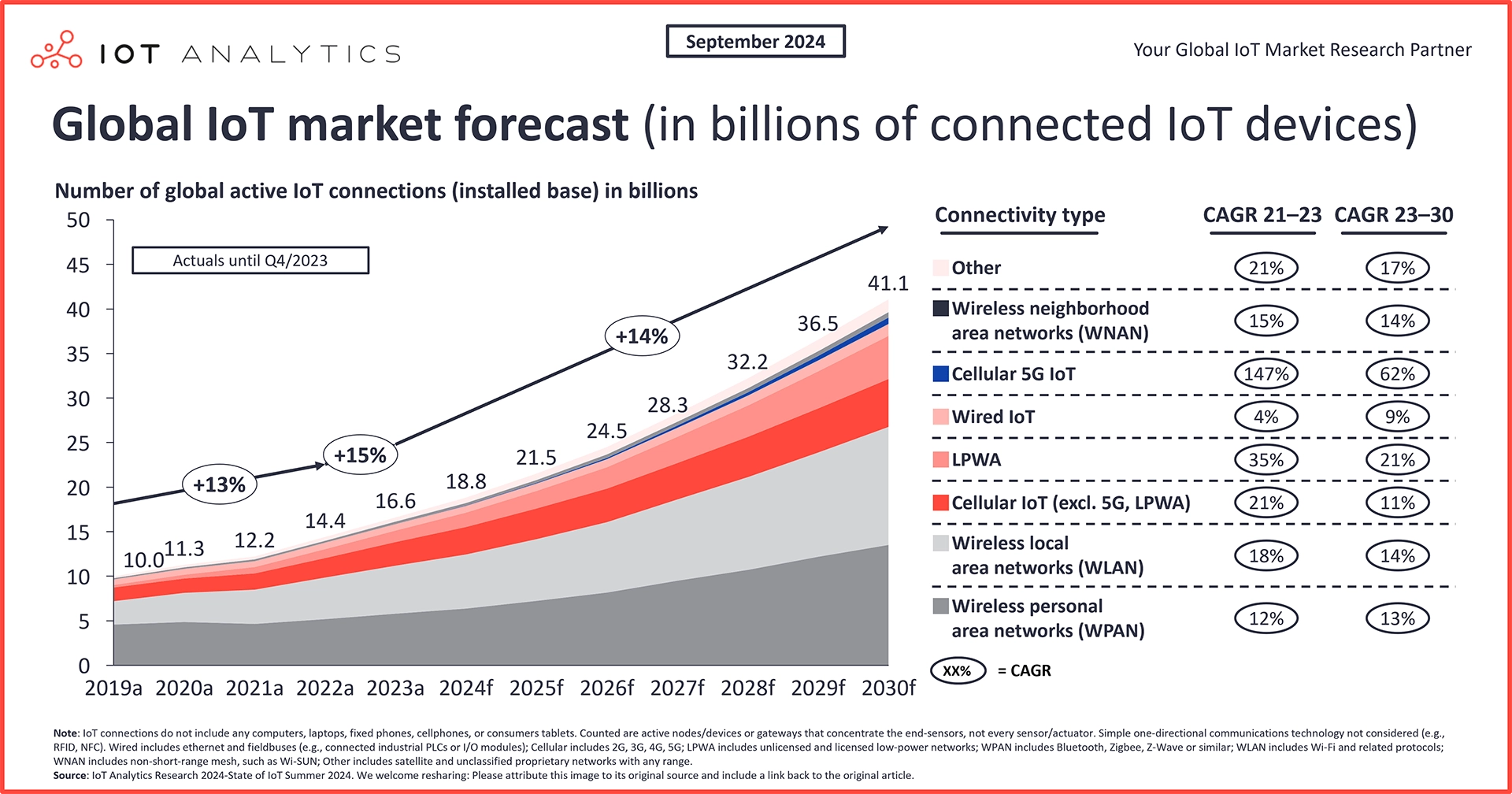 IOT ANALYTICS

September 2024

Your Global IoT Market Research Partner

Global IoT market forecast (in billions of connected IoT devices)

Number of global active IoT connections (installed base) in billions

50
45
40
35
30
25
20
15
10
5
0

Actuals until Q4/2023

+13%
+15%
+14%

10.0
11.3
12.2
14.4
16.6
18.8
21.5
24.5
28.3
32.2
36.5
41.1

2019a 2020a 2021a 2022a 2023a 2024f 2025f 2026f 2027f 2028f 2029f 2030f

| Connectivity type | CAGR 21–23 | CAGR 23–30 |
|---|---|---|
| Other | 21% | 17% |
| Wireless neighborhood area networks (WNAN) | 15% | 14% |
| Cellular 5G IoT | 147% | 62% |
| Wired IoT | 4% | 9% |
| LPWA | 35% | 21% |
| Cellular IoT (excl. 5G, LPWA) | 21% | 11% |
| Wireless local area networks (WLAN) | 18% | 14% |
| Wireless personal area networks (WPAN) | 12% | 13% |

XX% = CAGR

Note: IoT connections do not include any computers, laptops, fixed phones, cellphones, or consumers tablets. Counted are active nodes/devices or gateways that concentrate the end-sensors, not every sensor/actuator. Simple one-directional communications technology not considered (e.g., RFID, NFC). Wired includes ethernet and fieldbuses (e.g., connected industrial PLCs or I/O modules); Cellular includes 2G, 3G, 4G, 5G; LPWA includes unlicensed and licensed low-power networks; WPAN includes Bluetooth, Zigbee, Z-Wave or similar; WLAN includes Wi-Fi and related protocols; WNAN includes non-short-range mesh, such as Wi-SUN; Other includes satellite and unclassified proprietary networks with any range.
Source: IoT Analytics Research 2024-State of IoT Summer 2024. We welcome resharing: Please attribute this image to its original source and include a link back to the original article.